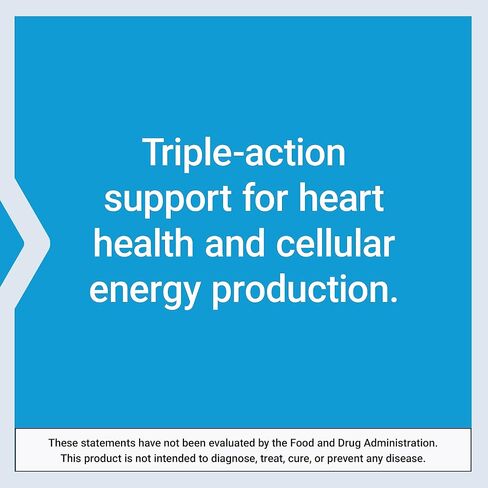 Triple-action support for heart health and cellular energy production.

These statements have not been evaluated by the Food and Drug Administration. This product is not intended to diagnose, treat, cure, or prevent any disease.